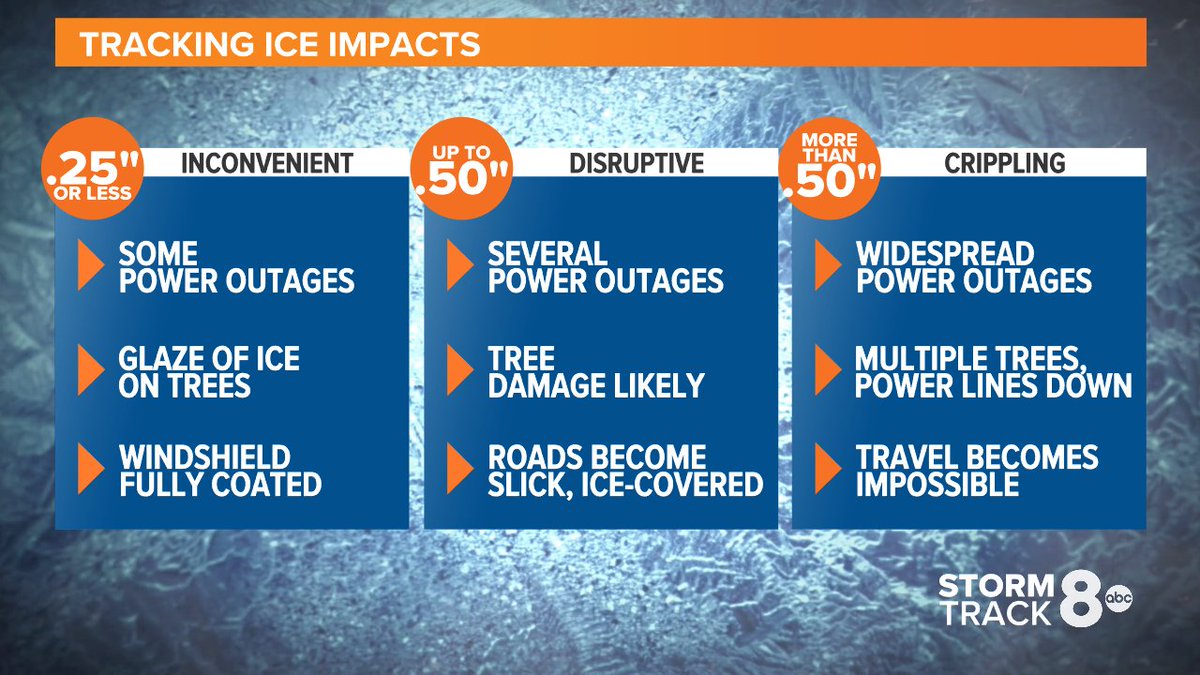 TRACKING ICE IMPACTS

.25" OR LESS

INCONVENIENT

SOME POWER OUTAGES

GLAZE OF ICE ON TREES

WINDSHIELD FULLY COATED

UP TO .50"

DISRUPTIVE

SEVERAL POWER OUTAGES

TREE DAMAGE LIKELY

ROADS BECOME SLICK, ICE-COVERED

MORE THAN .50"

CRIPPLING

WIDESPREAD POWER OUTAGES

MULTIPLE TREES, POWER LINES DOWN

TRAVEL BECOMES IMPOSSIBLE

STORM TRACK 8 abc